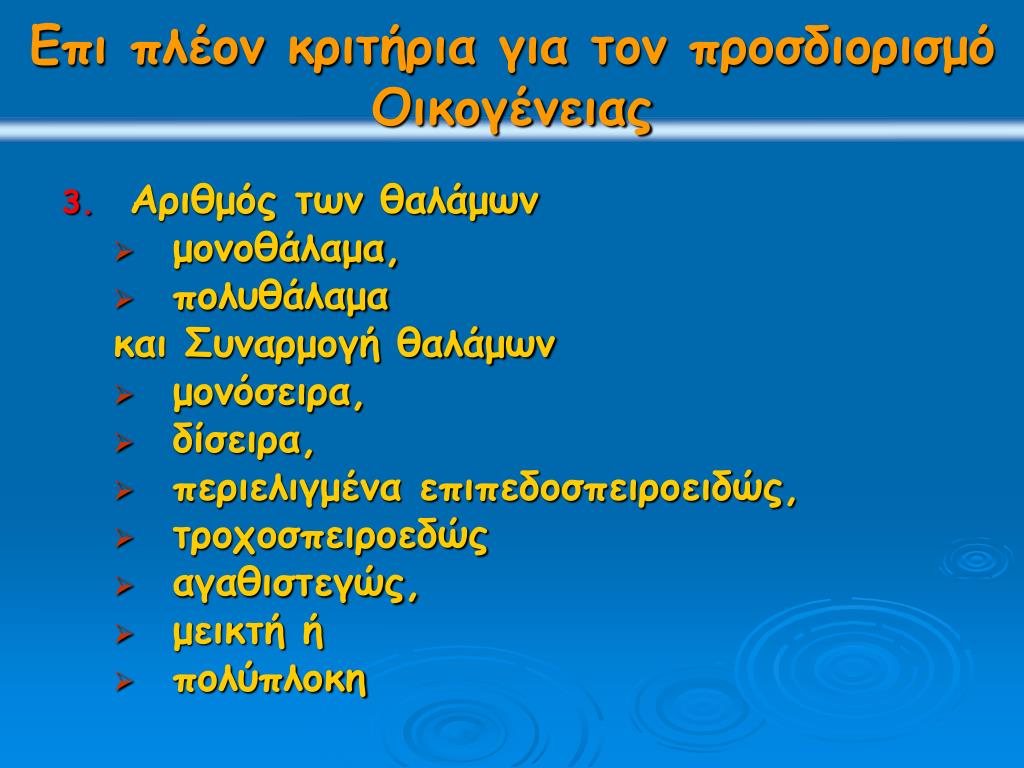 Επι πλέον κριτήρια για τον προσδιορισμό Οικογένειας

3. Αριθμός των θαλάμων
➢ μονοθάλαμα,
➢ πολυθάλαμα
και Συναρμογή θαλάμων
➢ μονόσειρα,
➢ δίσειρα,
➢ περιελιγμένα επιπεδοσπειροειδώς,
➢ τροχοσπειροεδώς
➢ αγαθιστεγώς,
➢ μεικτή ή
➢ πολύπλοκη